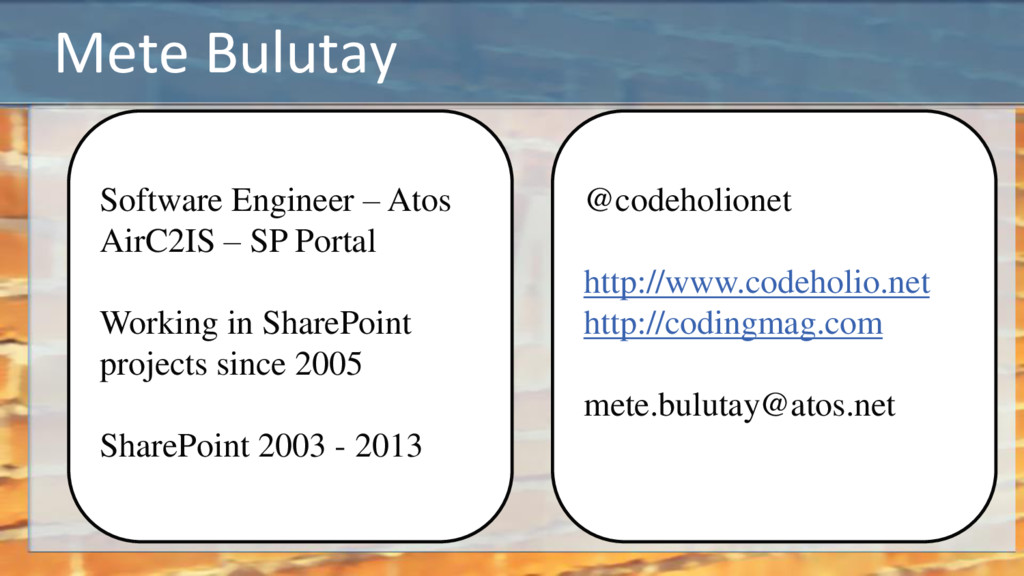 Mete Bulutay

Software Engineer – Atos
AirC2IS – SP Portal

Working in SharePoint projects since 2005

SharePoint 2003 - 2013

@codeholionet

http://www.codeholio.net
http://codingmag.com

mete.bulutay@atos.net